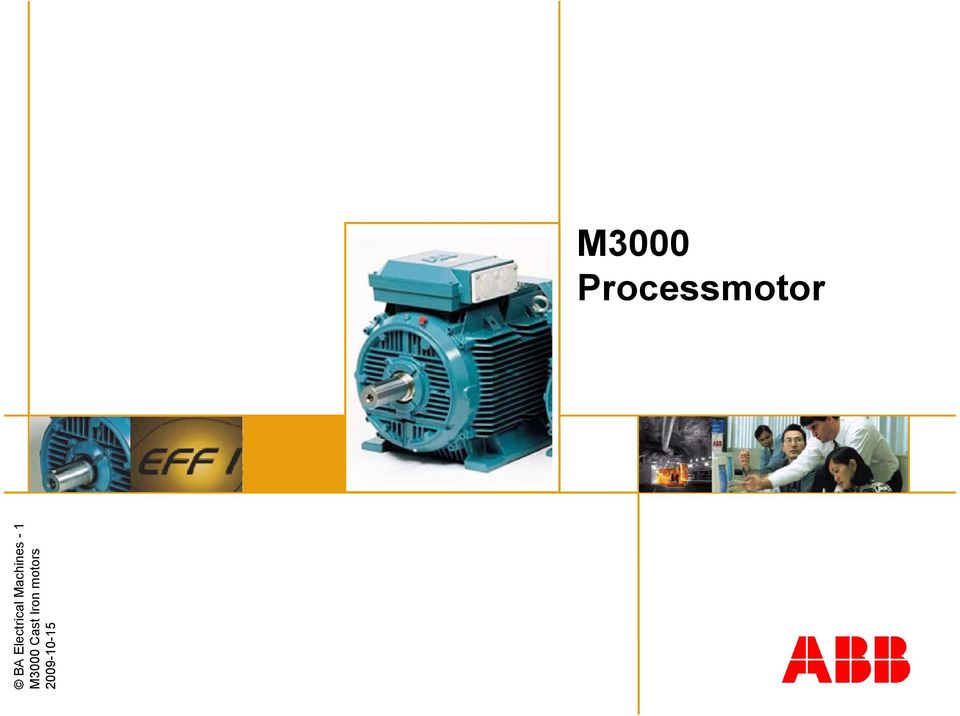 M3000
Processmotor

EFF I

© BA Electrical Machines - 1
M3000 Cast Iron motors
2009-10-15

ABB